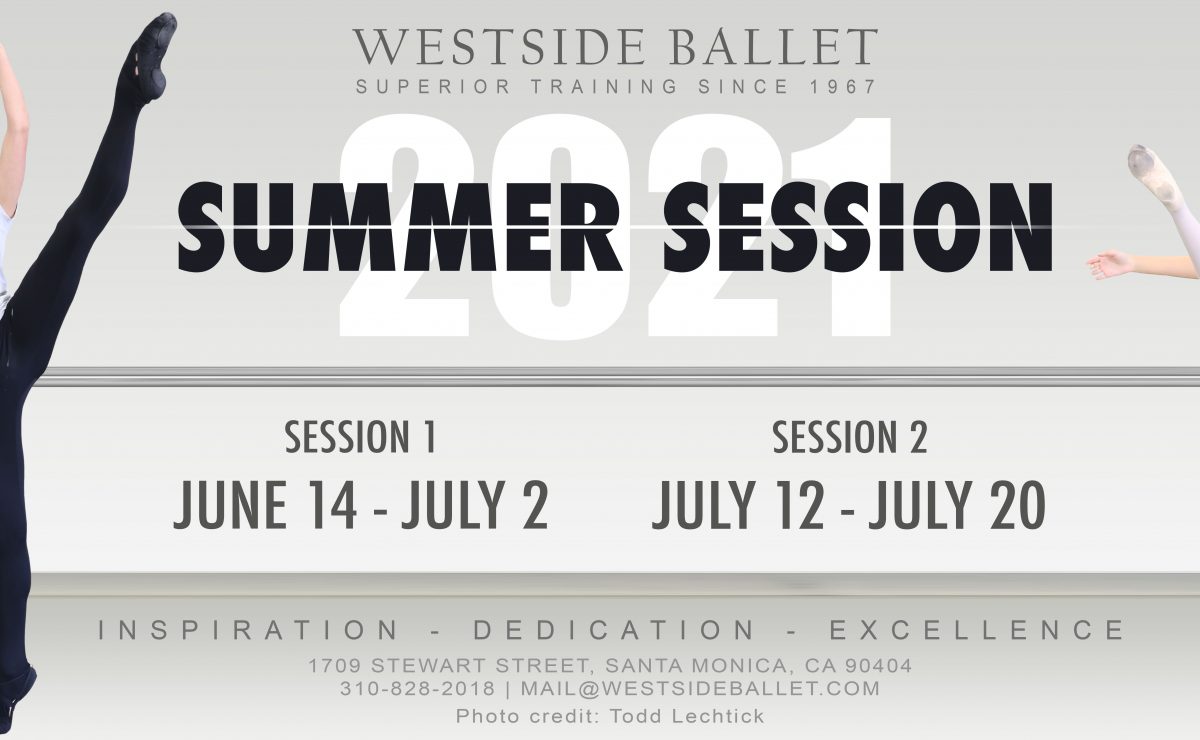 WESTSIDE BALLET
SUPERIOR TRAINING SINCE 1967

2021
SUMMER SESSION

SESSION 1
JUNE 14 - JULY 2

SESSION 2
JULY 12 - JULY 20

INSPIRATION - DEDICATION - EXCELLENCE
1709 STEWART STREET, SANTA MONICA, CA 90404
310-828-2018 | MAIL@WESTSIDEBALLET.COM
Photo credit: Todd Lechtick